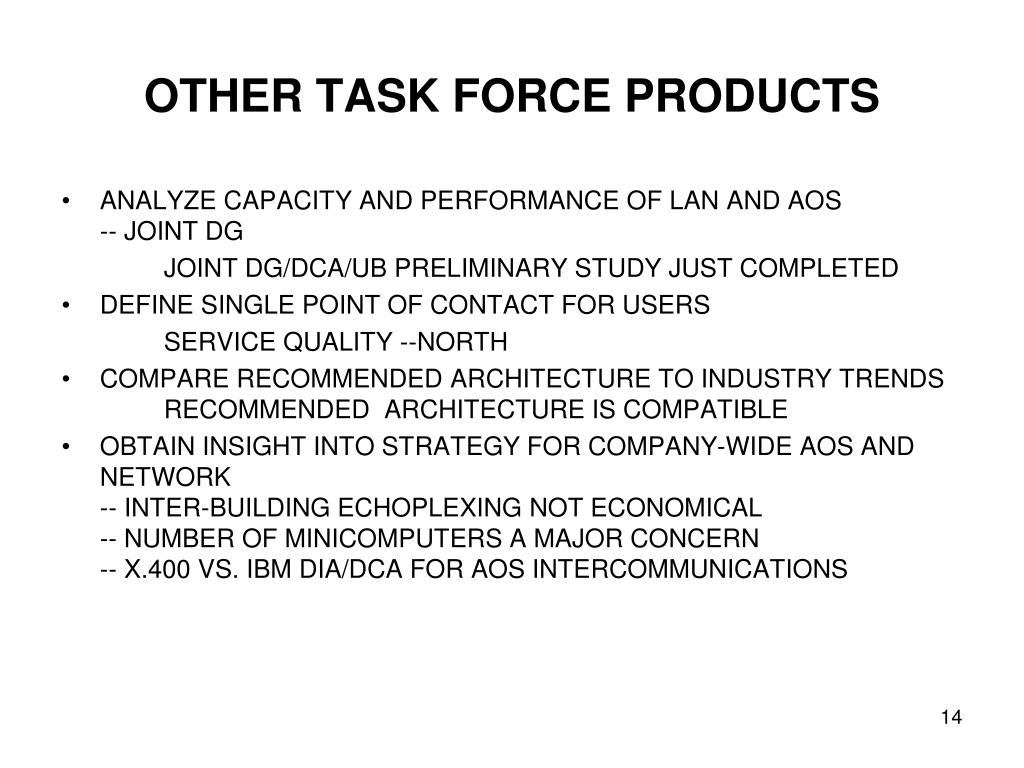 OTHER TASK FORCE PRODUCTS

• ANALYZE CAPACITY AND PERFORMANCE OF LAN AND AOS
-- JOINT DG
JOINT DG/DCA/UB PRELIMINARY STUDY JUST COMPLETED

• DEFINE SINGLE POINT OF CONTACT FOR USERS
SERVICE QUALITY --NORTH

• COMPARE RECOMMENDED ARCHITECTURE TO INDUSTRY TRENDS
RECOMMENDED ARCHITECTURE IS COMPATIBLE

• OBTAIN INSIGHT INTO STRATEGY FOR COMPANY-WIDE AOS AND NETWORK
-- INTER-BUILDING ECHOPLEXING NOT ECONOMICAL
-- NUMBER OF MINICOMPUTERS A MAJOR CONCERN
-- X.400 VS. IBM DIA/DCA FOR AOS INTERCOMMUNICATIONS

14